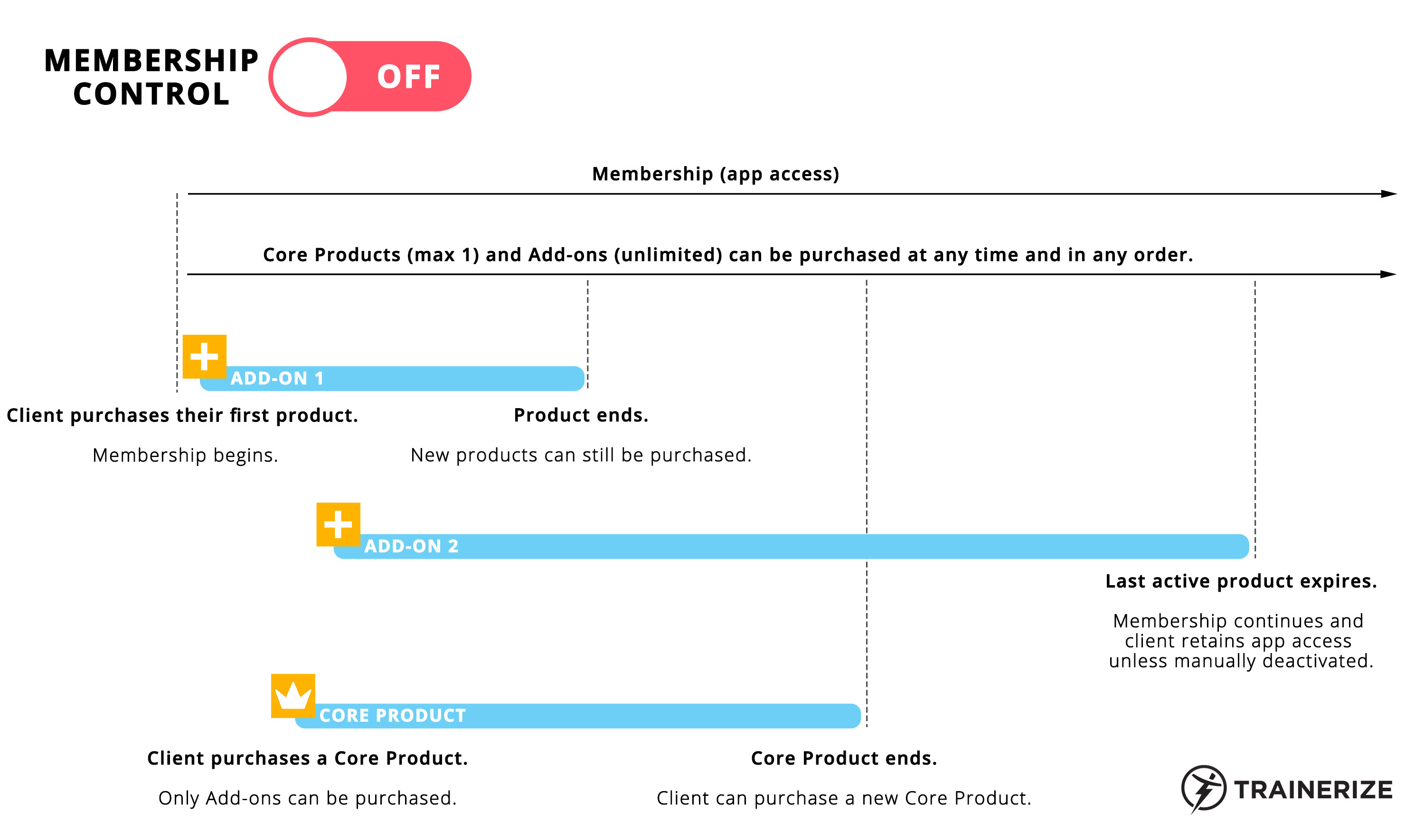 MEMBERSHIP CONTROL

OFF

Membership (app access)

Core Products (max 1) and Add-ons (unlimited) can be purchased at any time and in any order.

ADD-ON 1

Client purchases their first product.

Membership begins.

Product ends.

New products can still be purchased.

ADD-ON 2

Last active product expires.

Membership continues and client retains app access unless manually deactivated.

CORE PRODUCT

Client purchases a Core Product.

Only Add-ons can be purchased.

Core Product ends.

Client can purchase a new Core Product.

TRAINERIZE